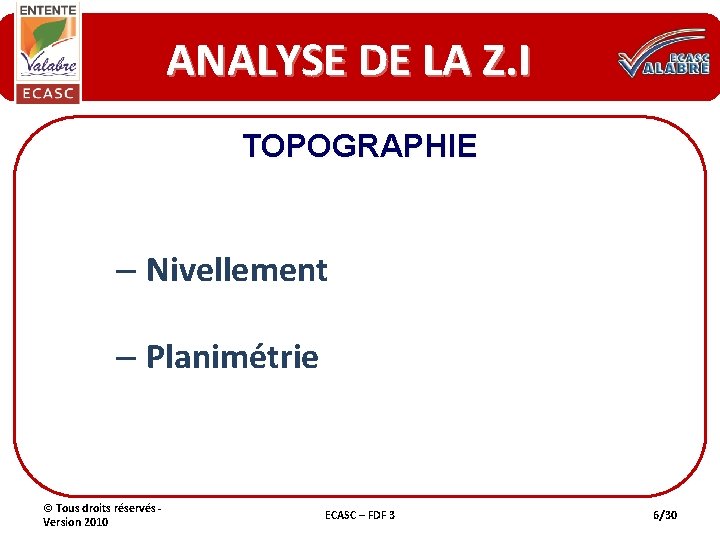 ENTENTE
Valabre
ECASC

ANALYSE DE LA Z.I

ECASC
VALABRE

TOPOGRAPHIE

– Nivellement

– Planimétrie

© Tous droits réservés - Version 2010

ECASC – FDF 3

6/30